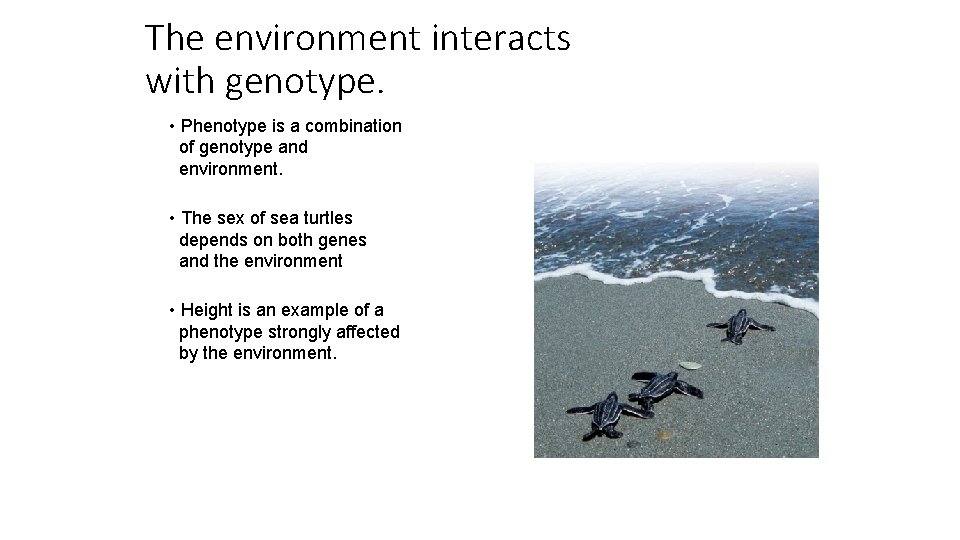 The environment interacts with genotype.

• Phenotype is a combination of genotype and environment.

• The sex of sea turtles depends on both genes and the environment

• Height is an example of a phenotype strongly affected by the environment.